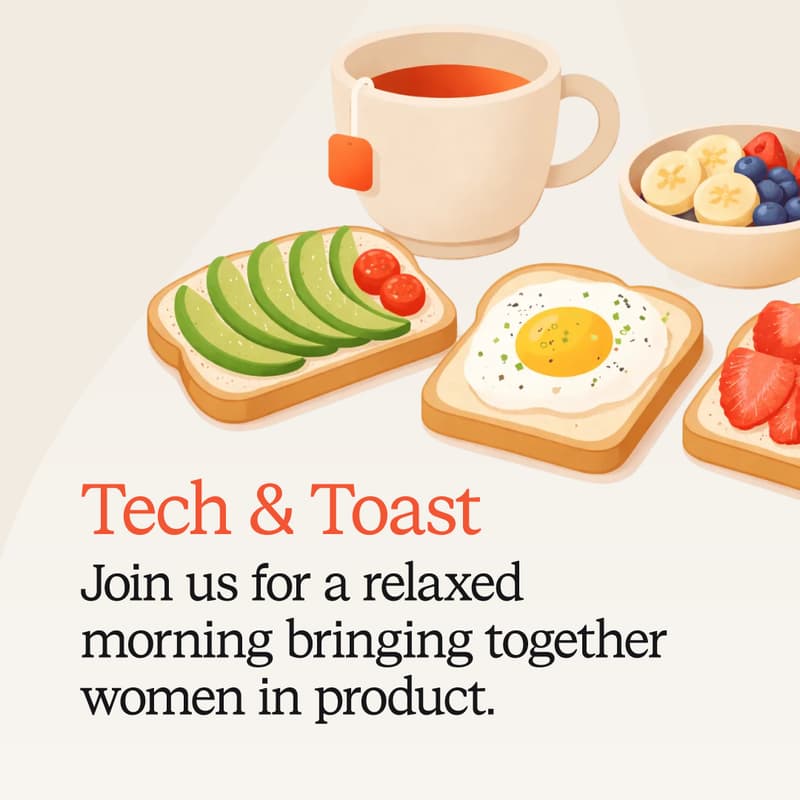 Tech & Toast

Join us for a relaxed morning bringing together women in product.